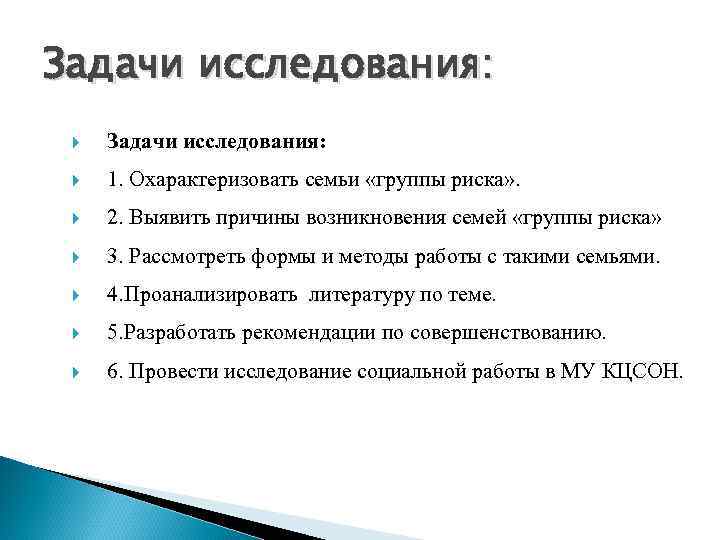 Задачи исследования:

Задачи исследования:

1. Охарактеризовать семьи «группы риска».

2. Выявить причины возникновения семей «группы риска»

3. Рассмотреть формы и методы работы с такими семьями.

4.Проанализировать литературу по теме.

5.Разработать рекомендации по совершенствованию.

6. Провести исследование социальной работы в МУ КЦСОН.